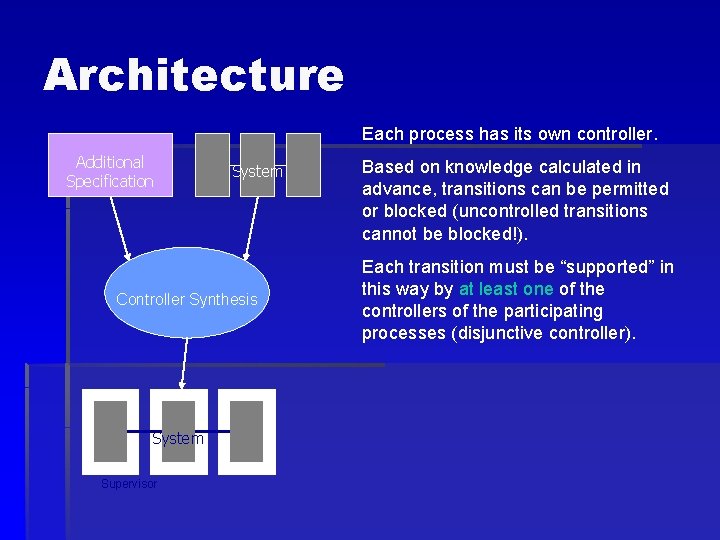 Architecture

Additional Specification

System

Controller Synthesis

System

Supervisor

Each process has its own controller.

Based on knowledge calculated in advance, transitions can be permitted or blocked (uncontrolled transitions cannot be blocked!).

Each transition must be “supported” in this way by at least one of the controllers of the participating processes (disjunctive controller).